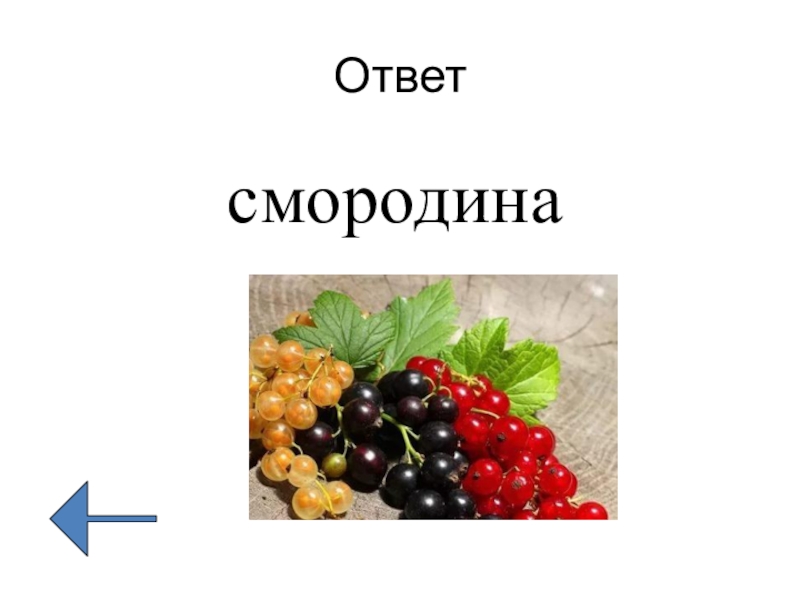 Ответ

смородина